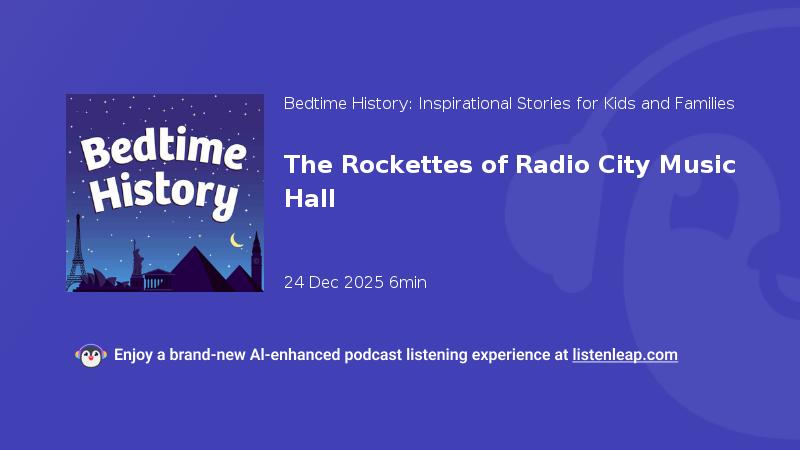 Bedtime History

Bedtime History: Inspirational Stories for Kids and Families

The Rockettes of Radio City Music Hall

24 Dec 2025 6min

Enjoy a brand-new AI-enhanced podcast listening experience at listenleap.com